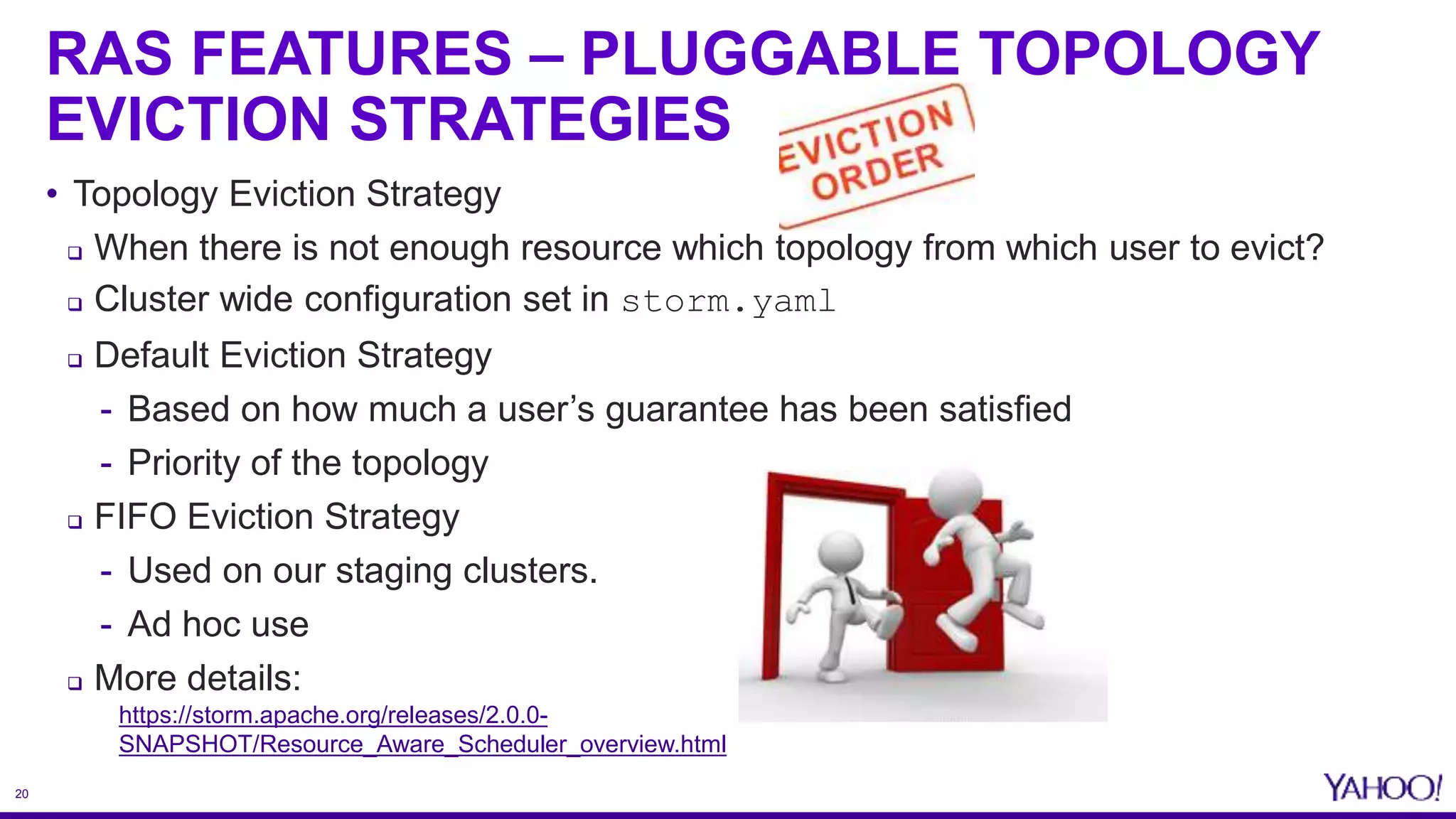 RAS FEATURES – PLUGGABLE TOPOLOGY EVICTION STRATEGIES

EVICTION ORDER

• Topology Eviction Strategy
❑ When there is not enough resource which topology from which user to evict?
❑ Cluster wide configuration set in storm.yaml
❑ Default Eviction Strategy
- Based on how much a user's guarantee has been satisfied
- Priority of the topology
❑ FIFO Eviction Strategy
- Used on our staging clusters.
- Ad hoc use
❑ More details: https://storm.apache.org/releases/2.0.0-SNAPSHOT/Resource_Aware_Scheduler_overview.html

20

YAHOO!